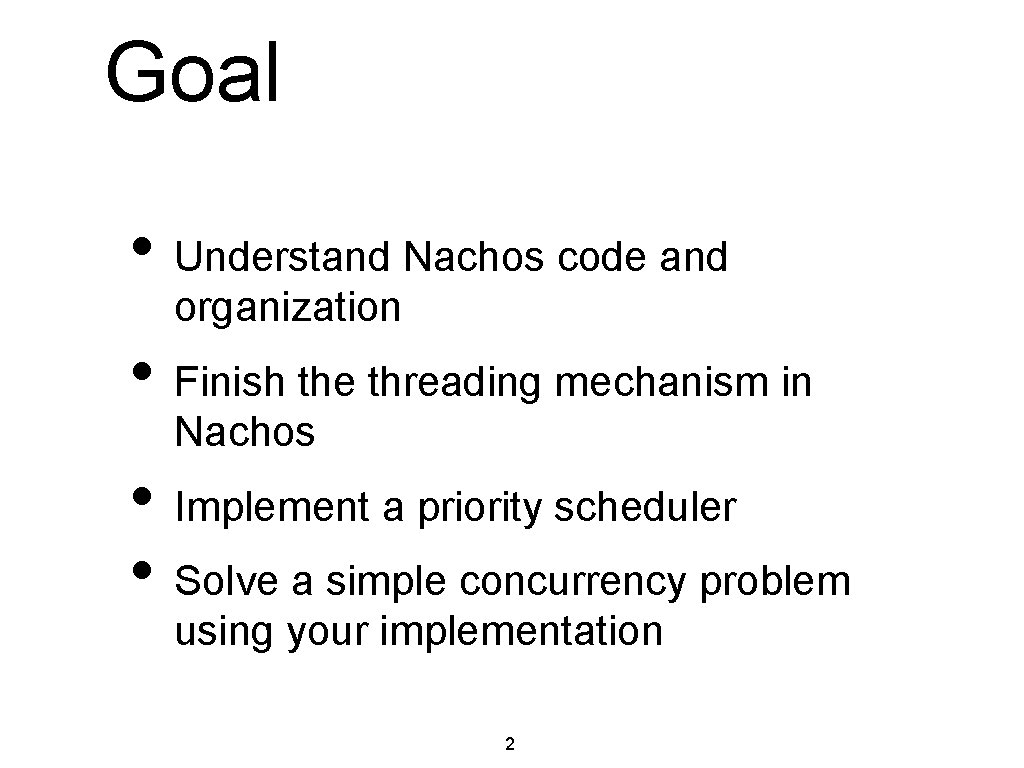 Goal

• Understand Nachos code and organization
• Finish the threading mechanism in Nachos
• Implement a priority scheduler
• Solve a simple concurrency problem using your implementation

2